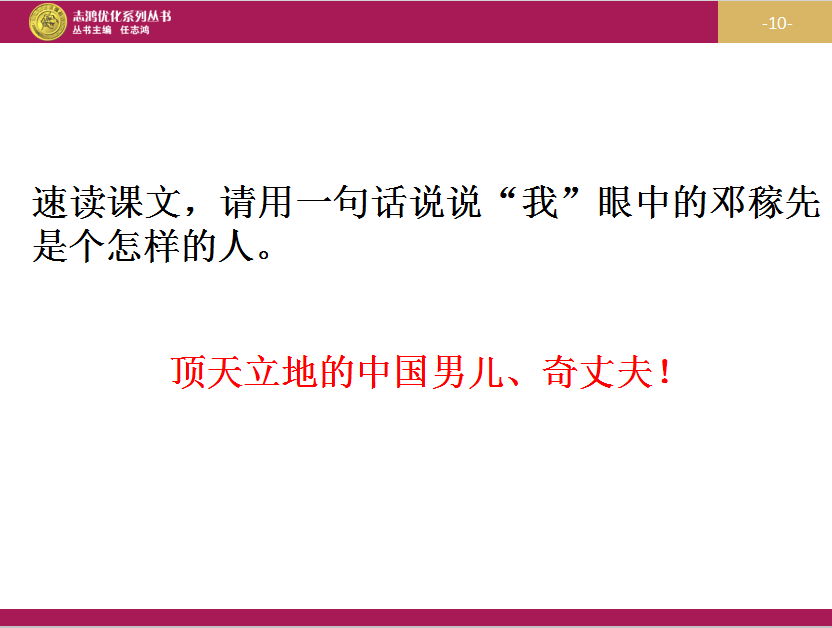 志鸿优化系列丛书
丛书主编 任志鸿

-10-

速读课文，请用一句话说说“我”眼中的邓稼先是个怎样的人。

顶天立地的中国男儿、奇丈夫！